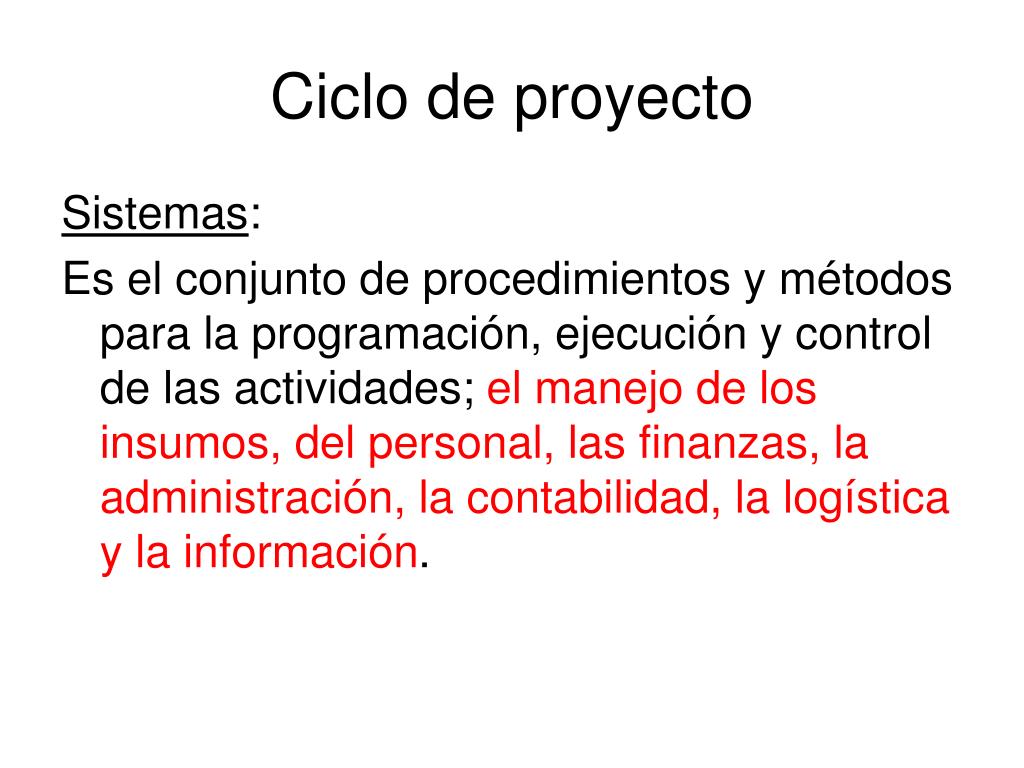 Ciclo de proyecto

Sistemas:

Es el conjunto de procedimientos y métodos para la programación, ejecución y control de las actividades; el manejo de los insumos, del personal, las finanzas, la administración, la contabilidad, la logística y la información.